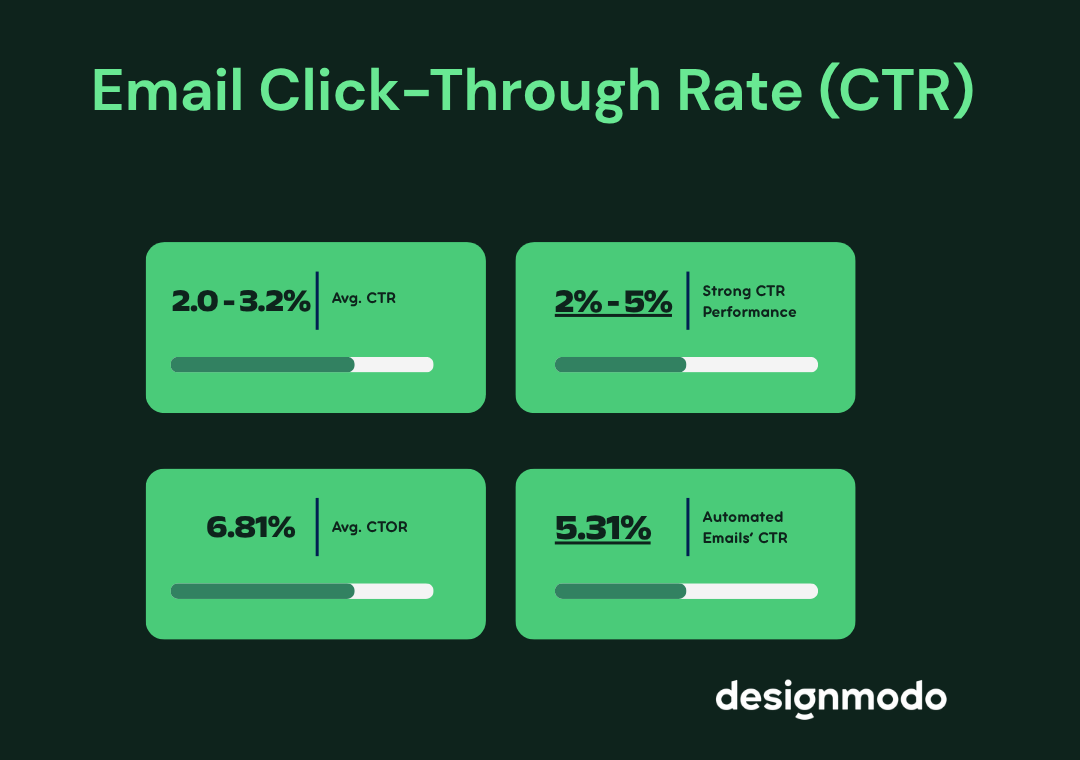 Email Click-Through Rate (CTR)

2.0 - 3.2%
Avg. CTR

2% - 5%
Strong CTR Performance

6.81%
Avg. CTOR

5.31%
Automated Emails' CTR

designmodo